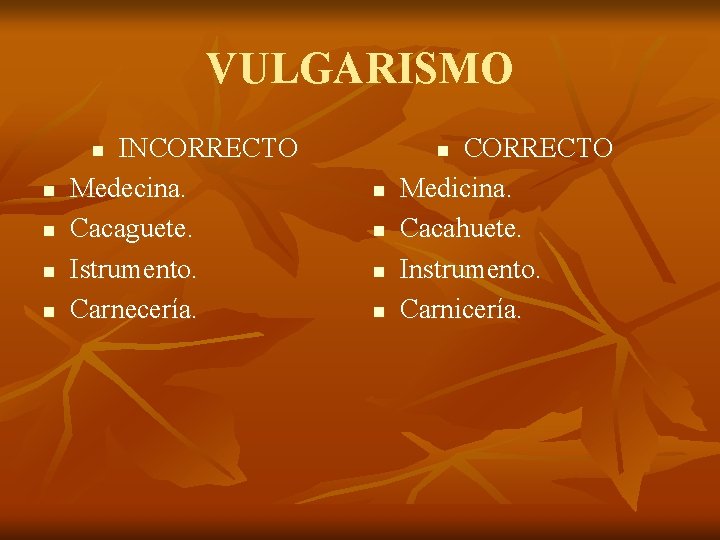 VULGARISMO

INCORRECTO
Medecina.
Cacaguete.
Istrumento.
Carnecería.

CORRECTO
Medicina.
Cacahuete.
Instrumento.
Carnicería.